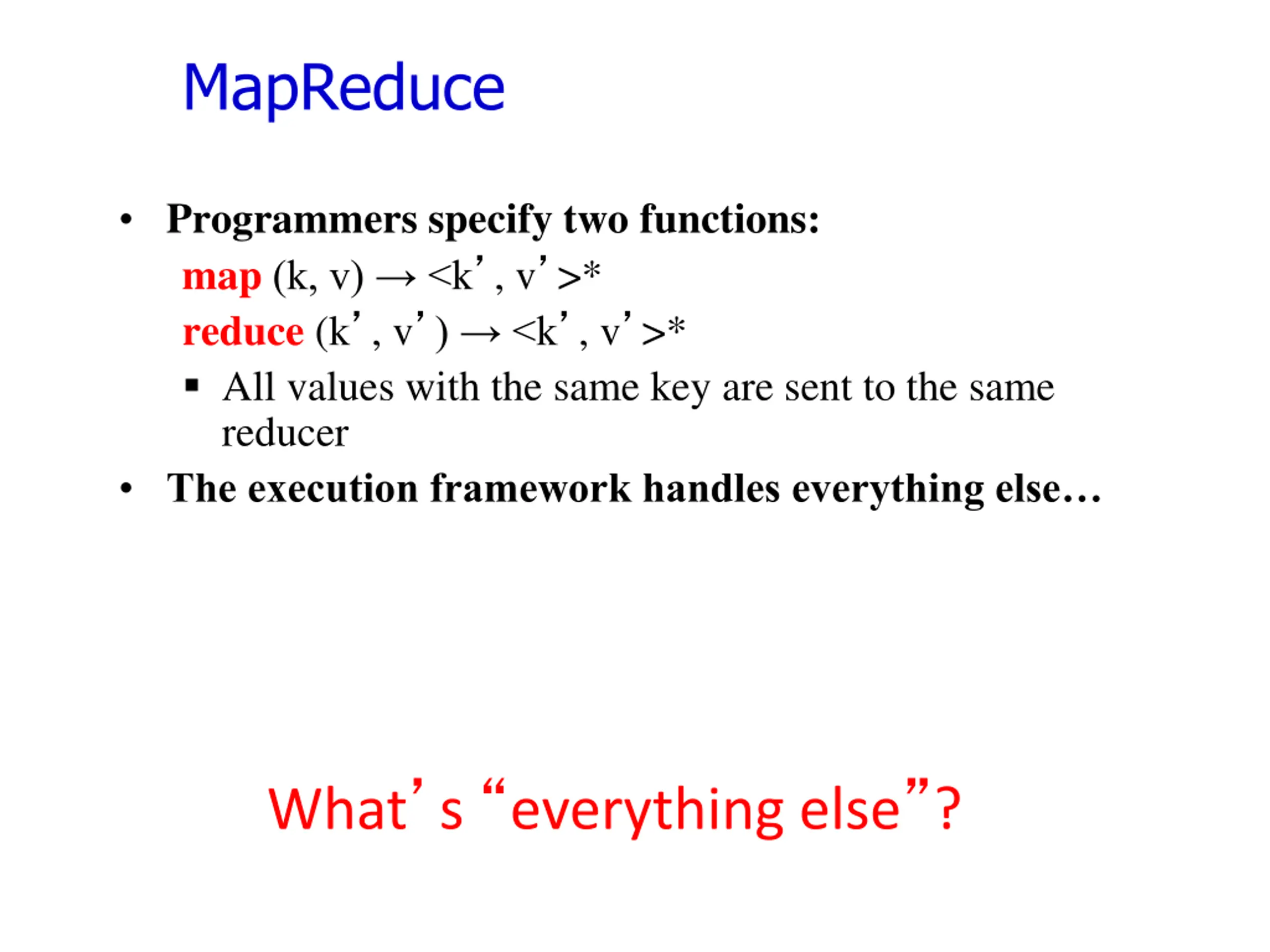 MapReduce

• Programmers specify two functions:

map (k, v) → <k’, v’>*

reduce (k’, v’) → <k’, v’>*

▪ All values with the same key are sent to the same reducer

• The execution framework handles everything else…

What’s “everything else”?